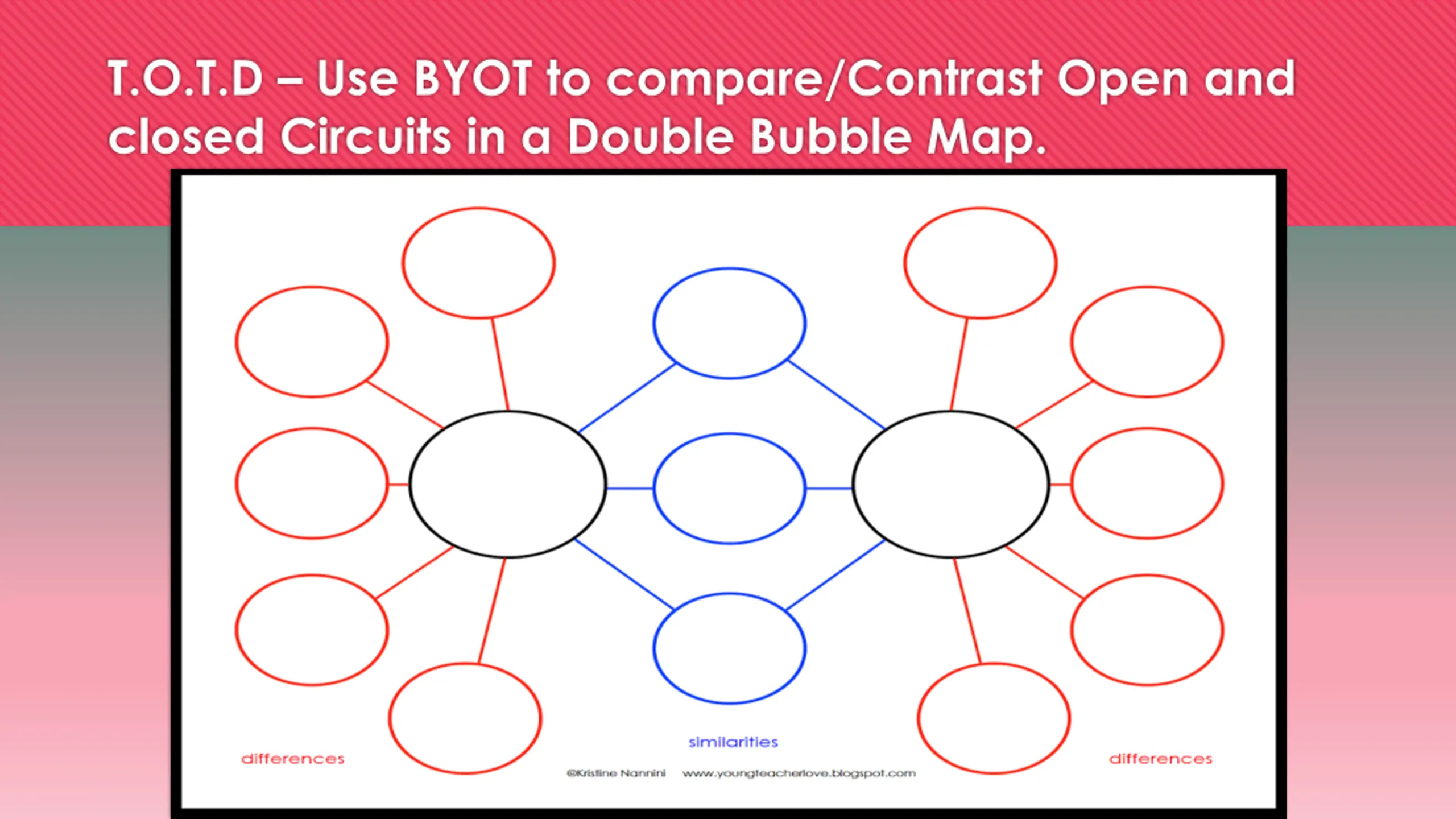 T.O.T.D – Use BYOT to compare/Contrast Open and closed Circuits in a Double Bubble Map.

differences

similarities

differences

©Kristine Nannini www.youngteacherlove.blogspot.com